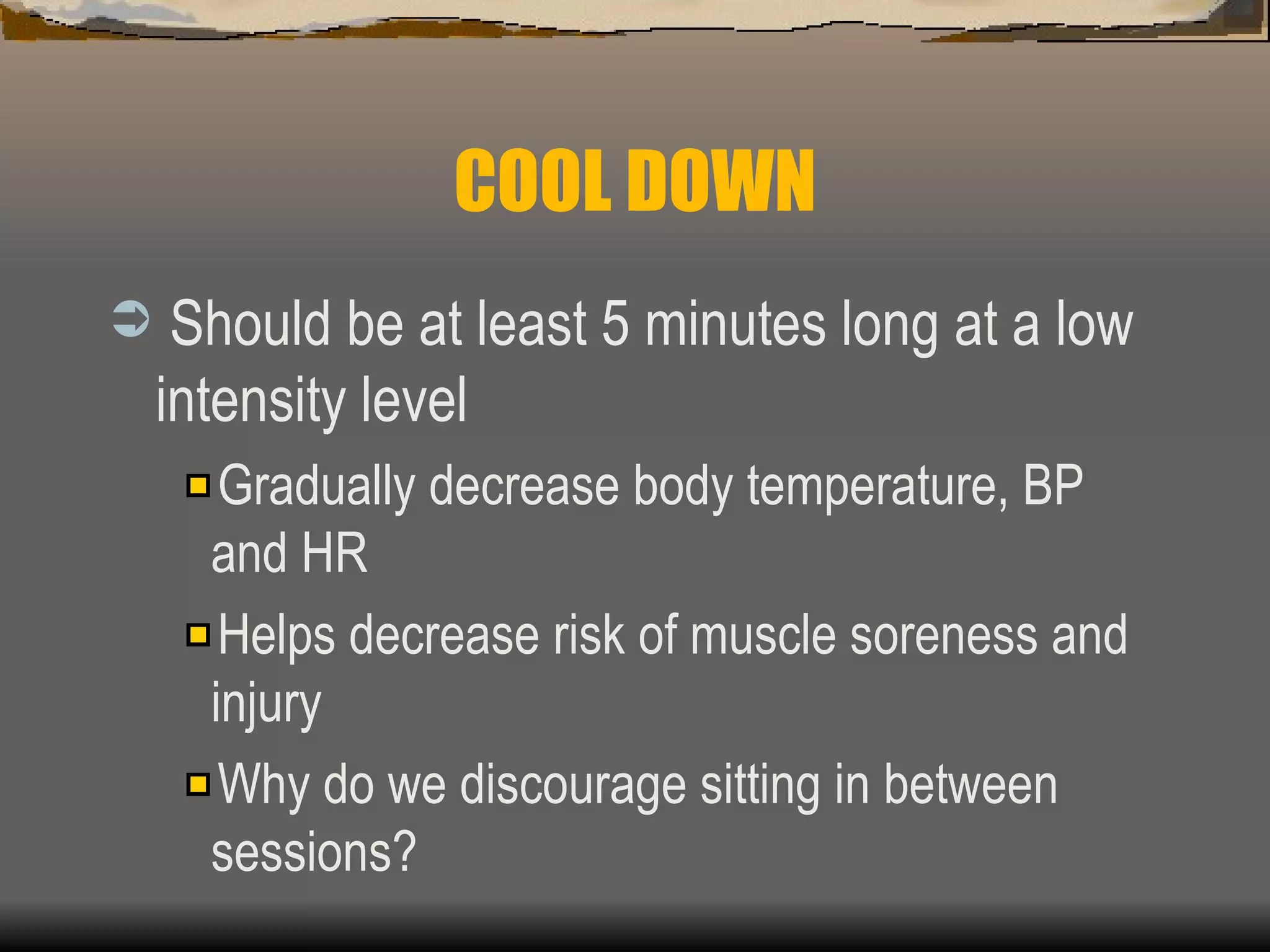 COOL DOWN

Should be at least 5 minutes long at a low intensity level

Gradually decrease body temperature, BP and HR

Helps decrease risk of muscle soreness and injury

Why do we discourage sitting in between sessions?